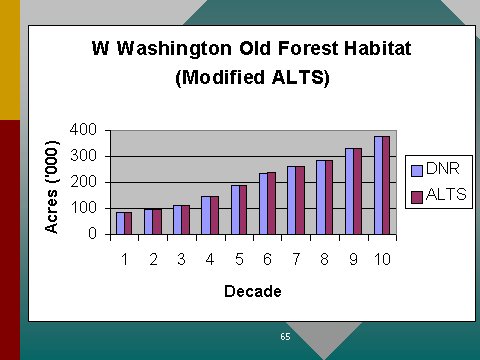 W Washington Old Forest Habitat
(Modified ALTS)

Acres ('000)
400
300
200
100
0

1 2 3 4 5 6 7 8 9 10

Decade

DNR
ALTS

65